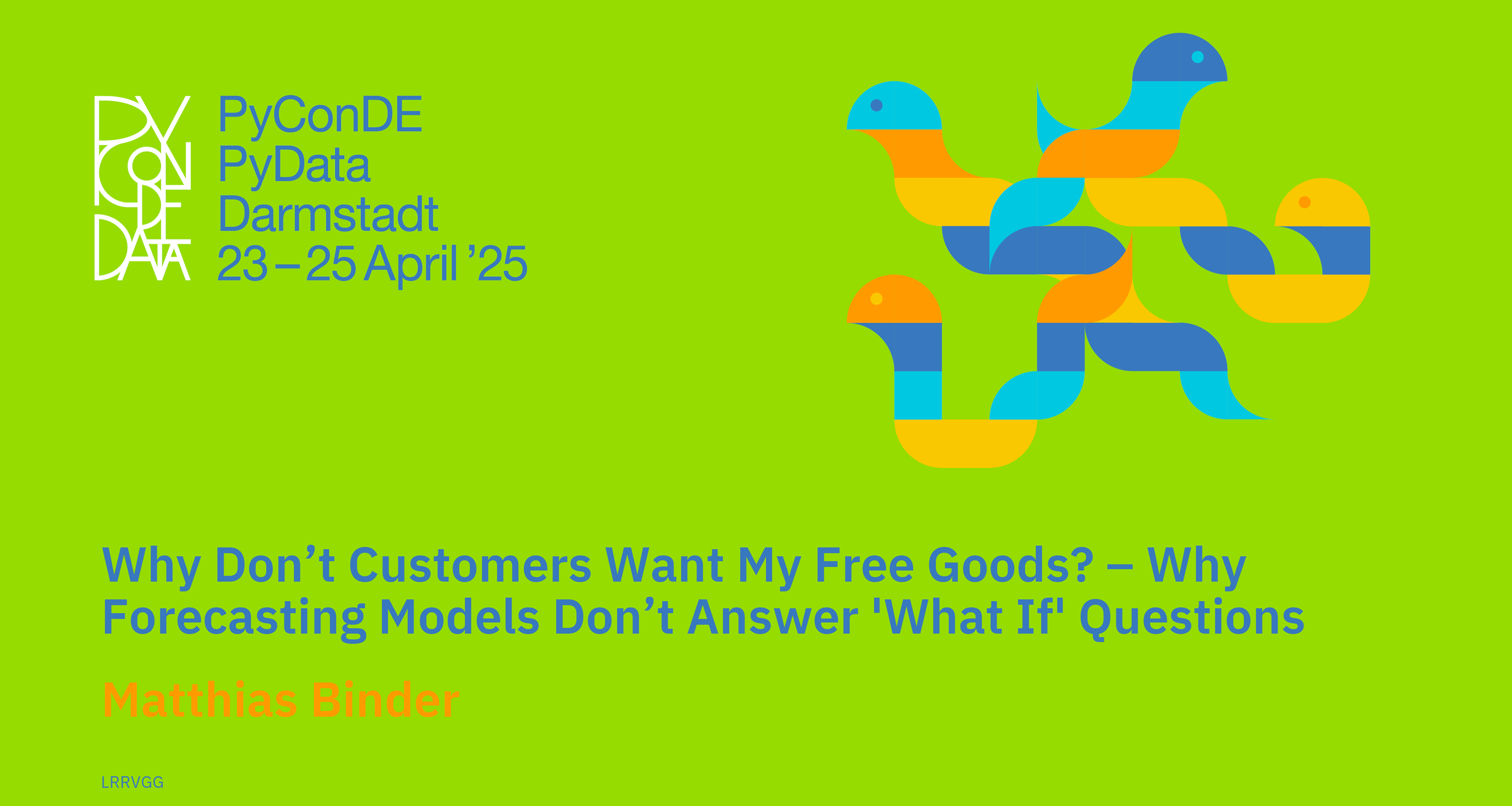 PY CON DE DATA

PyConDE
PyData
Darmstadt
23 – 25 April ’25

Why Don’t Customers Want My Free Goods? – Why Forecasting Models Don’t Answer 'What If' Questions

Matthias Binder

LRRVGG